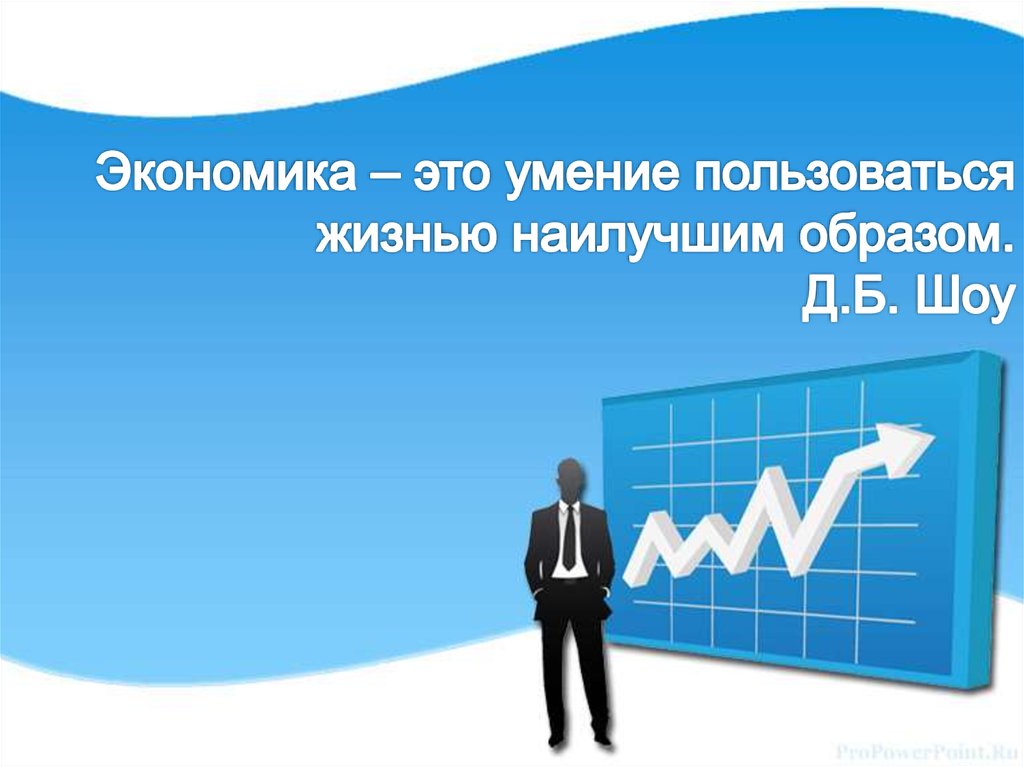 Экономика – это умение пользоваться жизнью наилучшим образом.
Д.Б. Шоу

ProPowerPoint.Ru